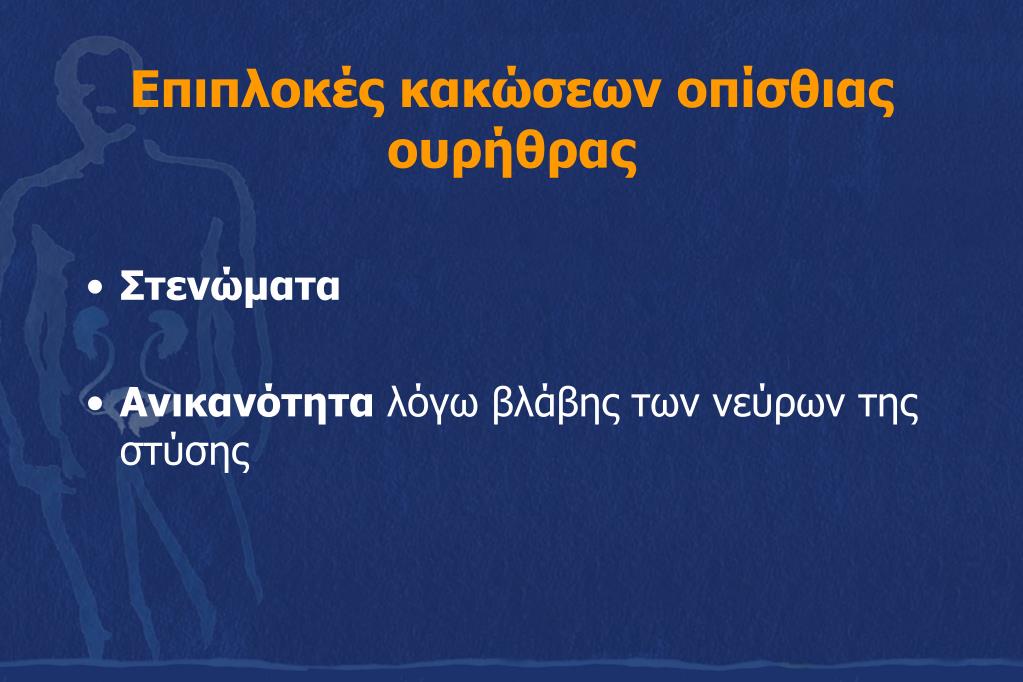 Επιπλοκές κακώσεων οπίσθιας ουρήθρας

• Στενώματα

• Ανικανότητα λόγω βλάβης των νεύρων της στύσης